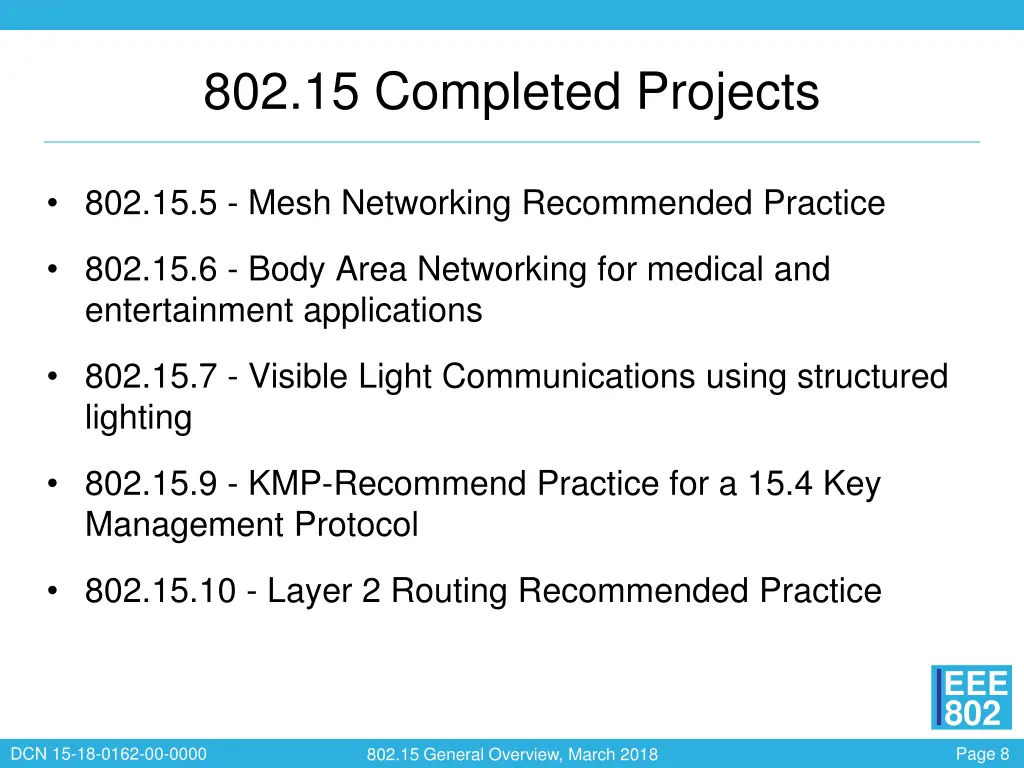 802.15 Completed Projects

• 802.15.5 - Mesh Networking Recommended Practice

• 802.15.6 - Body Area Networking for medical and entertainment applications

• 802.15.7 - Visible Light Communications using structured lighting

• 802.15.9 - KMP-Recommend Practice for a 15.4 Key Management Protocol

• 802.15.10 - Layer 2 Routing Recommended Practice

IEEE 802

DCN 15-18-0162-00-0000

802.15 General Overview, March 2018

Page 8